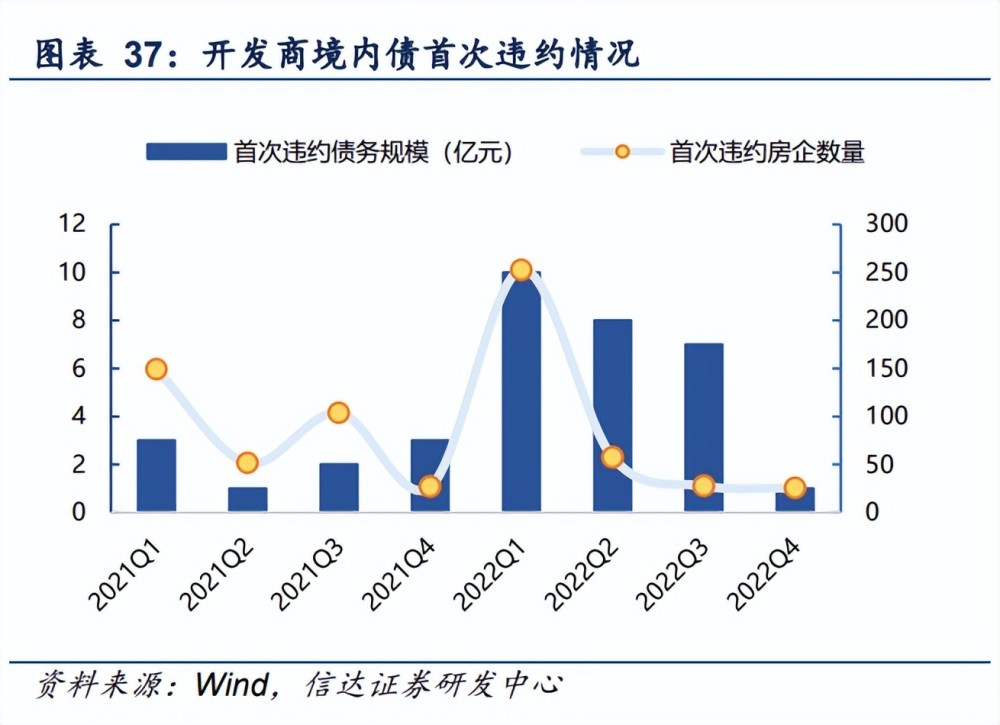 图表 37：开发商境内债首次违约情况

首次违约债务规模（亿元）
首次违约房企数量

12
10
8
6
4
2
0

300
250
200
150
100
50
0

2021Q1
2021Q2
2021Q3
2021Q4
2022Q1
2022Q2
2022Q3
2022Q4

资料来源：Wind，信达证券研发中心